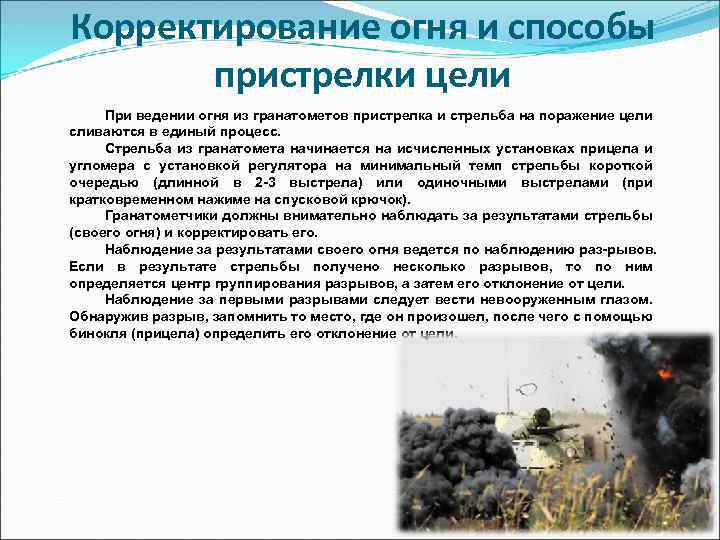 Корректирование огня и способы пристрелки цели

При ведении огня из гранатометов пристрелка и стрельба на поражение цели сливаются в единый процесс.

Стрельба из гранатомета начинается на исчисленных установках прицела и угломера с установкой регулятора на минимальный темп стрельбы короткой очередью (длинной в 2-3 выстрела) или одиночными выстрелами (при кратковременном нажиме на спусковой крючок).

Гранатометчики должны внимательно наблюдать за результатами стрельбы (своего огня) и корректировать его.

Наблюдение за результатами своего огня ведется по наблюдению раз-рывов. Если в результате стрельбы получено несколько разрывов, то по ним определяется центр группирования разрывов, а затем его отклонение от цели.

Наблюдение за первыми разрывами следует вести невооруженным глазом. Обнаружив разрыв, запомнить то место, где он произошел, после чего с помощью бинокля (прицела) определить его отклонение от цели.